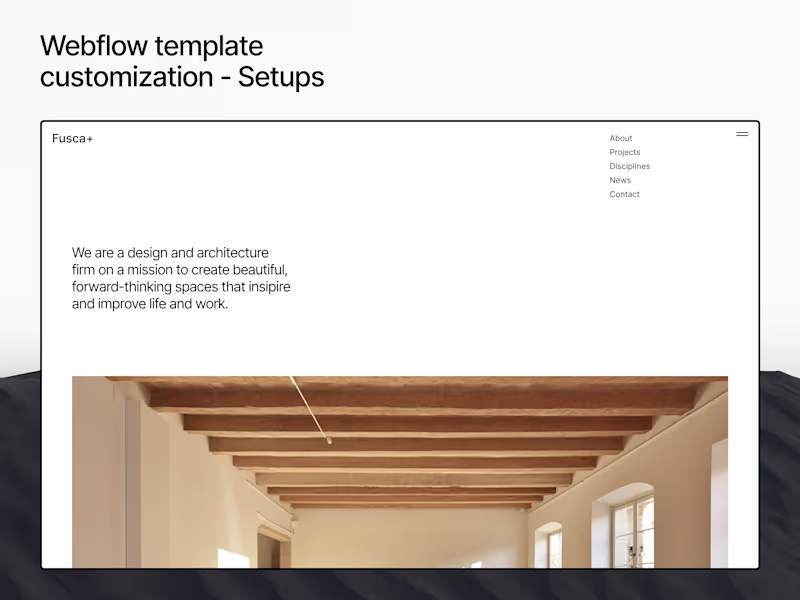 Webflow template customization - Setups

Fusca+

About
Projects
Disciplines
News
Contact

We are a design and architecture firm on a mission to create beautiful, forward-thinking spaces that insipire and improve life and work.